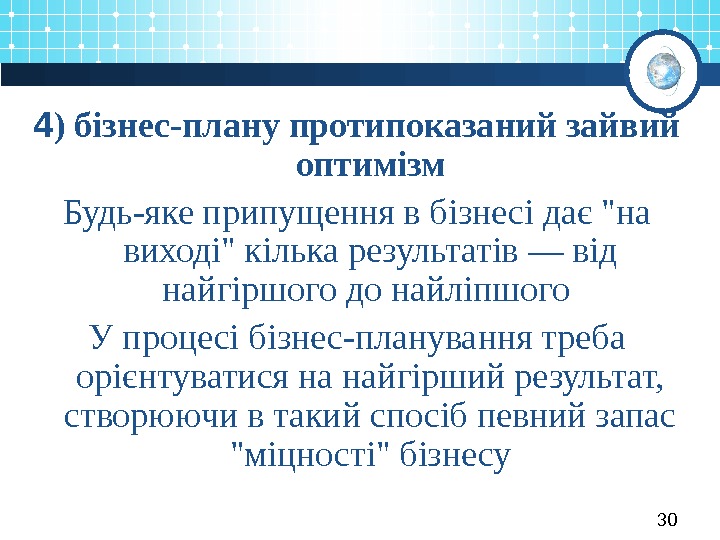 4) бізнес-плану протипоказаний зайвий оптимізм

Будь-яке припущення в бізнесі дає "на виході" кілька результатів — від найгіршого до найліпшого

У процесі бізнес-планування треба орієнтуватися на найгірший результат, створюючи в такий спосіб певний запас "міцності" бізнесу

30